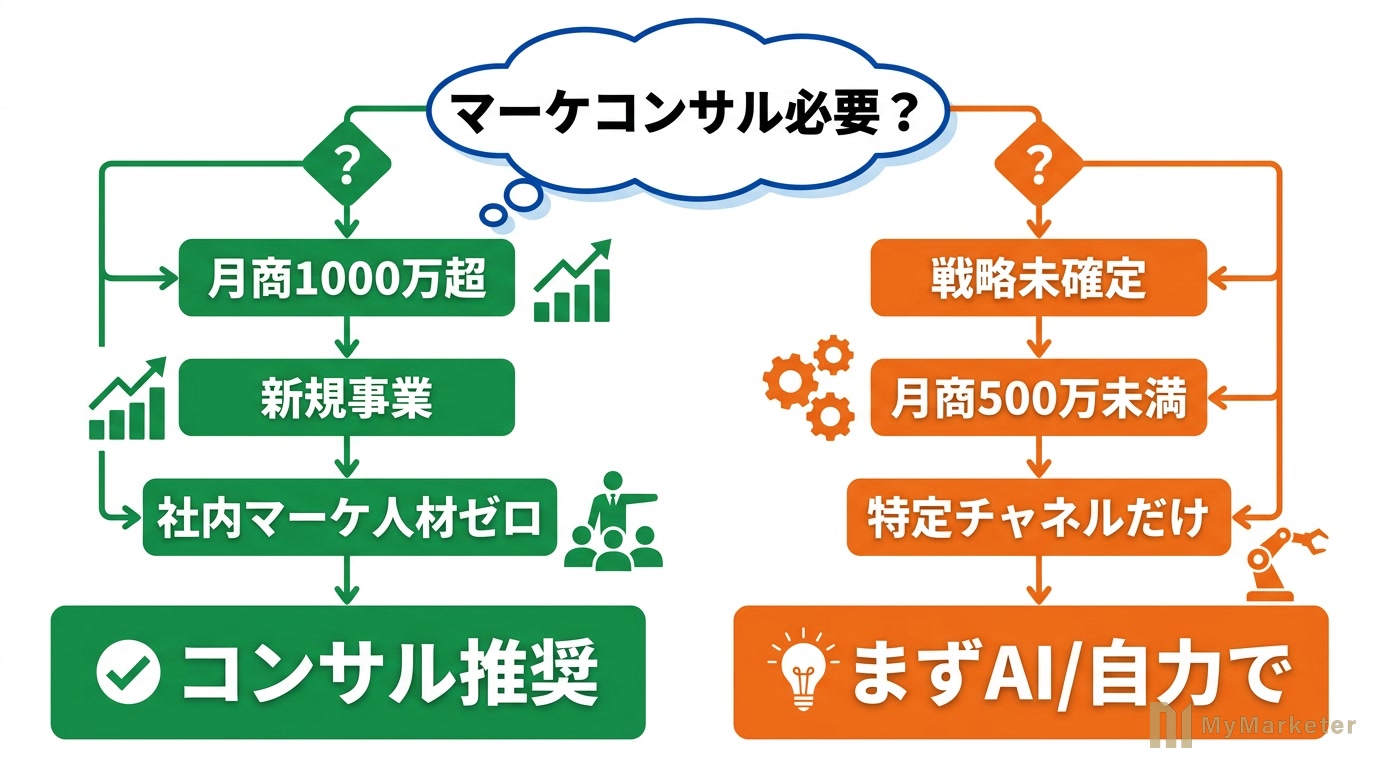 マーケコンサル必要？

?

月商1000万超

新規事業

社内マーケ人材ゼロ

コンサル推奨

?

戦略未確定

月商500万未満

特定チャネルだけ

まずAI/自力で

MyMarketer